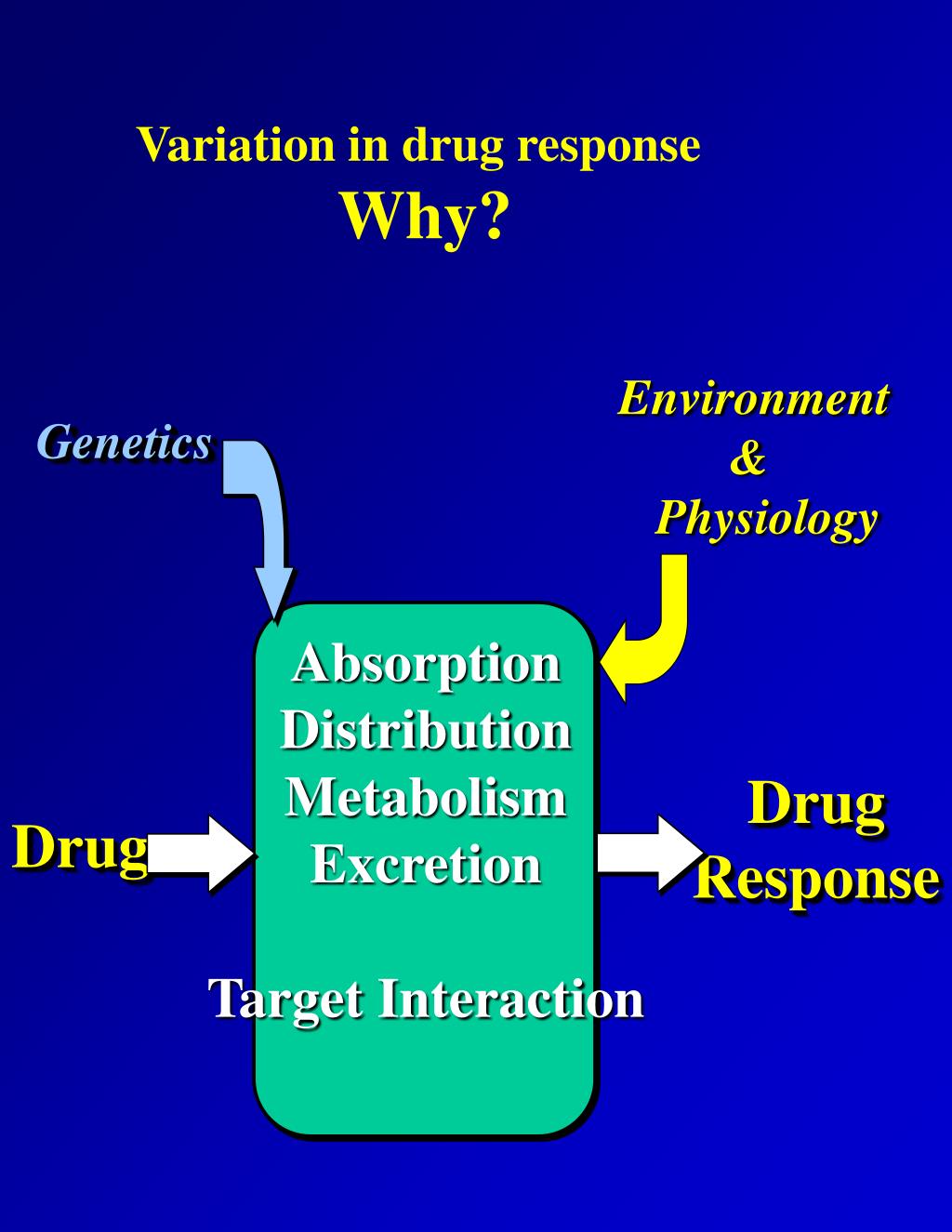 Variation in drug response
Why?

Genetics

Environment
&
Physiology

Drug

Absorption
Distribution
Metabolism
Excretion

Target Interaction

Drug
Response